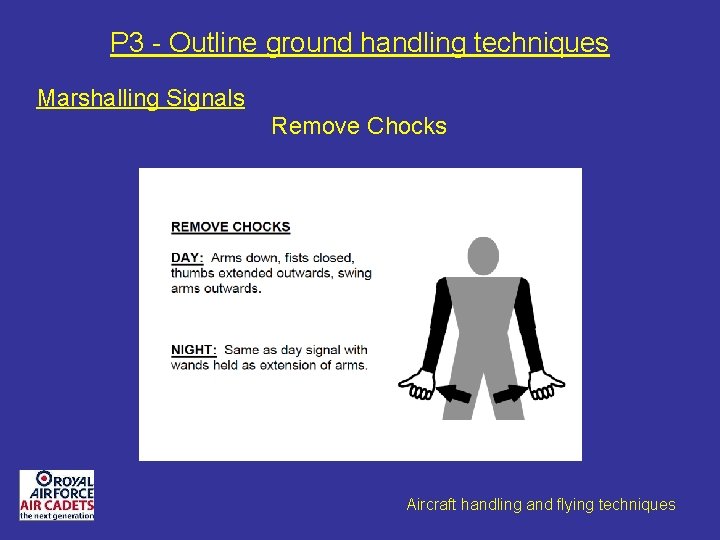 P3 - Outline ground handling techniques

Marshalling Signals

Remove Chocks

REMOVE CHOCKS

DAY: Arms down, fists closed, thumbs extended outwards, swing arms outwards.

NIGHT: Same as day signal with wands held as extension of arms.

ROYAL AIRFORCE AIR CADETS the next generation

Aircraft handling and flying techniques